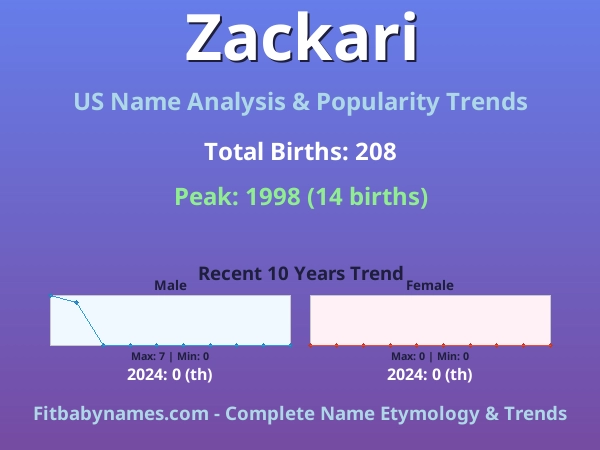 Zackari

US Name Analysis & Popularity Trends

Total Births: 208

Peak: 1998 (14 births)

Recent 10 Years Trend

Male

Max: 7 | Min: 0

2024: 0 (th)

Female

Max: 0 | Min: 0

2024: 0 (th)

Fitbabynames.com - Complete Name Etymology & Trends